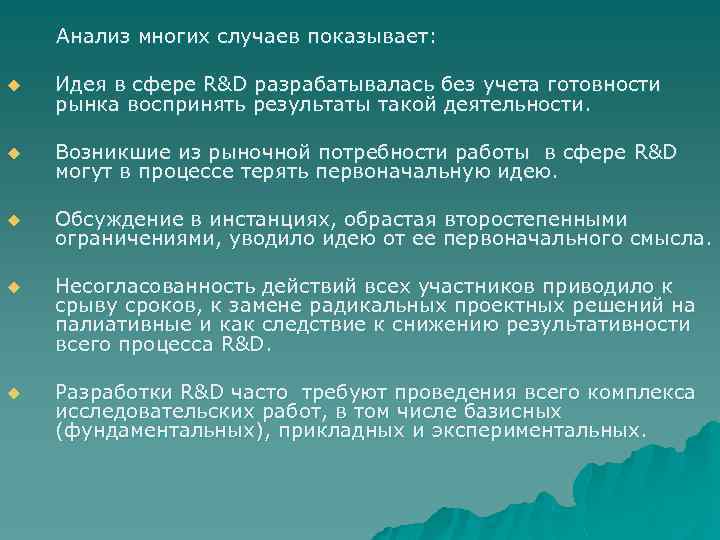 Анализ многих случаев показывает:

Идея в сфере R&D разрабатывалась без учета готовности рынка воспринять результаты такой деятельности.

Возникшие из рыночной потребности работы в сфере R&D могут в процессе терять первоначальную идею.

Обсуждение в инстанциях, обрастая второстепенными ограничениями, уводило идею от ее первоначального смысла.

Несогласованность действий всех участников приводило к срыву сроков, к замене радикальных проектных решений на палиативные и как следствие к снижению результативности всего процесса R&D.

Разработки R&D часто требуют проведения всего комплекса исследовательских работ, в том числе базисных (фундаментальных), прикладных и экспериментальных.